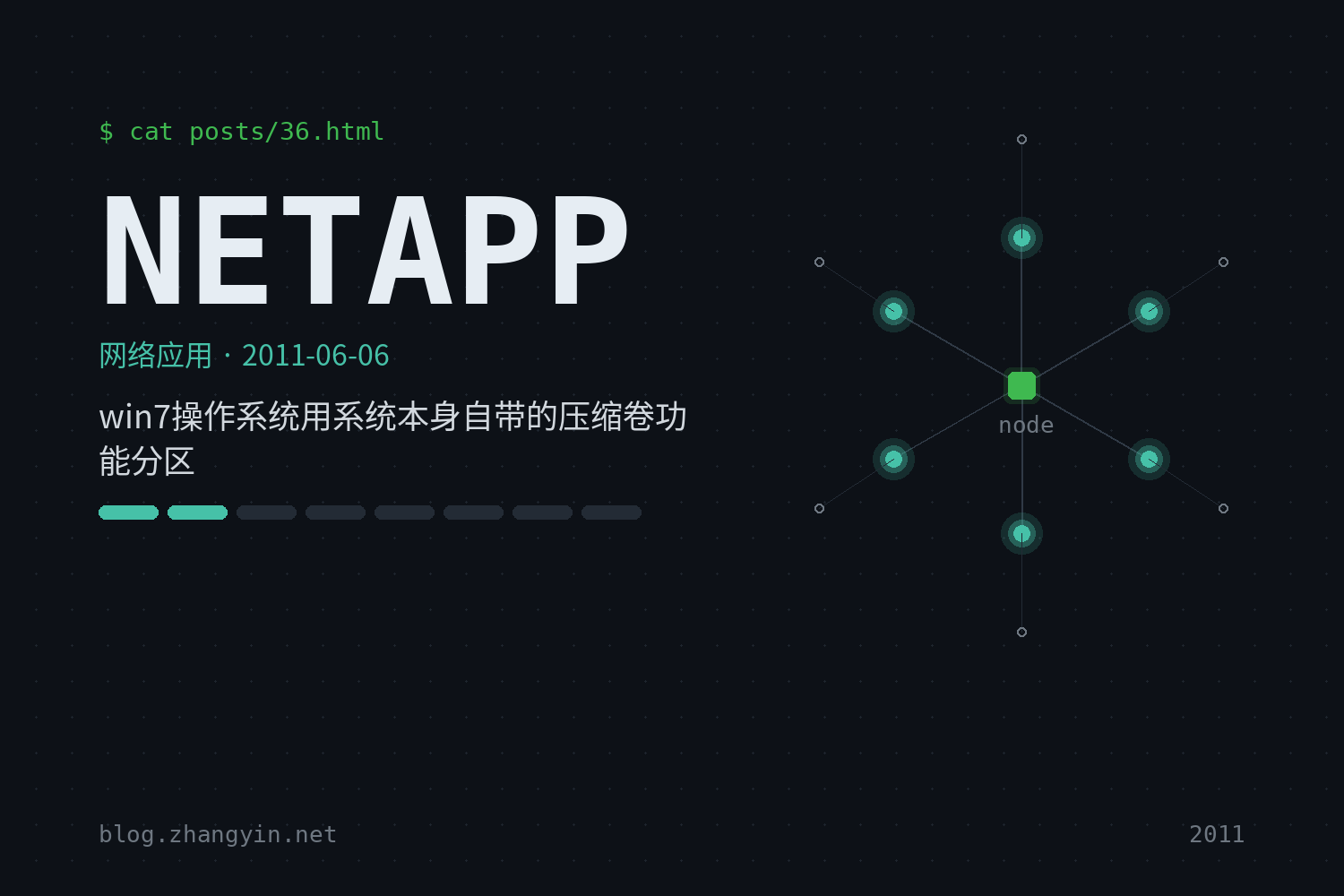 $ cat posts/36.html

NETAPP

网络应用 · 2011-06-06

win7操作系统用系统本身自带的压缩卷功能分区

node

blog.zhangyin.net

2011